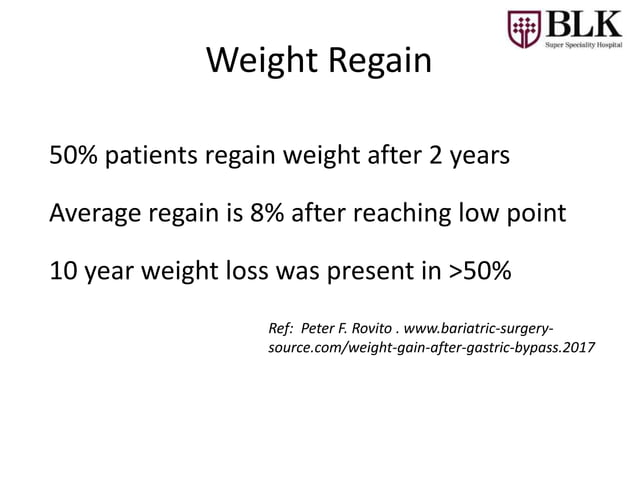 BLK
Super Speciality Hospital

Weight Regain

50% patients regain weight after 2 years

Average regain is 8% after reaching low point

10 year weight loss was present in >50%

Ref: Peter F. Rovito . www.bariatric-surgery-source.com/weight-gain-after-gastric-bypass.2017